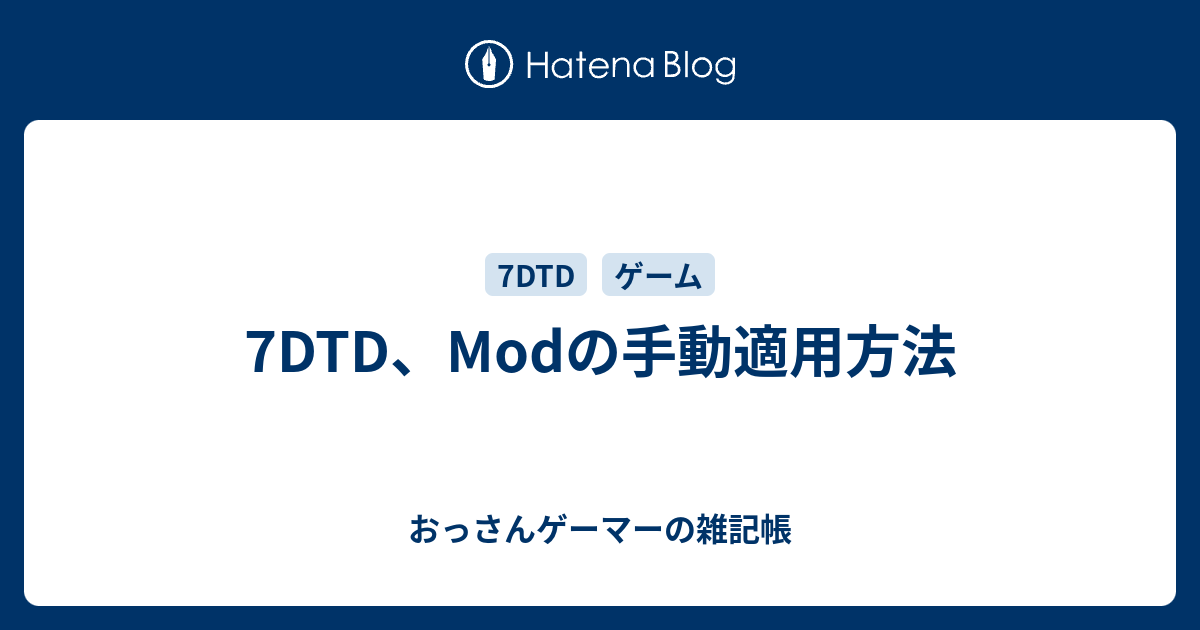 Hatena Blog

7DTD ゲーム

7DTD、Modの手動適用方法

おっさんゲーマーの雑記帳